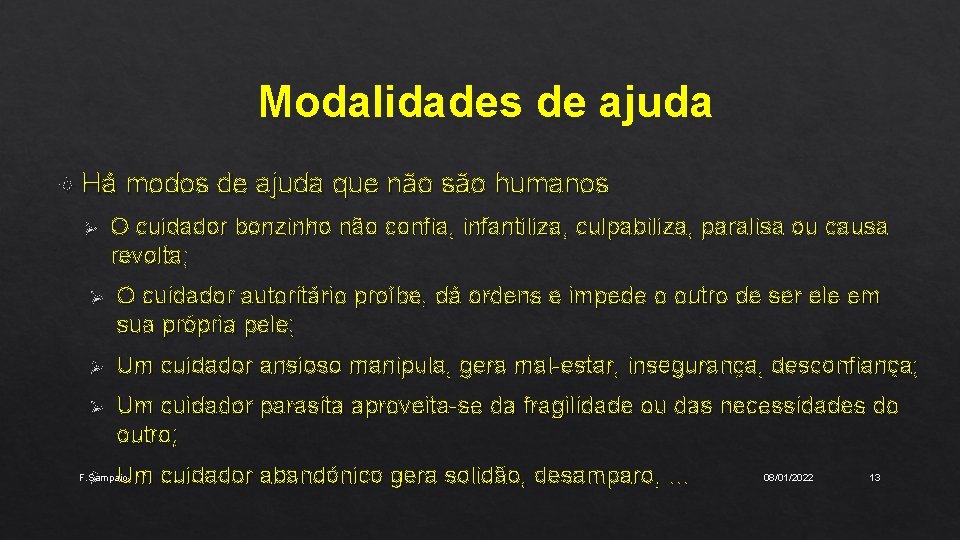 Modalidades de ajuda

Há modos de ajuda que não são humanos

O cuidador bonzinho não confia, infantiliza, culpabiliza, paralisa ou causa revolta;

O cuidador autoritário proíbe, dá ordens e impede o outro de ser ele em sua própria pele;

Um cuidador ansioso manipula, gera mal-estar, insegurança, desconfiança;

Um cuidador parasita aproveita-se da fragilidade ou das necessidades do outro;

Um cuidador abandónico gera solidão, desamparo, …

F. Sampaio

08/01/2022

13